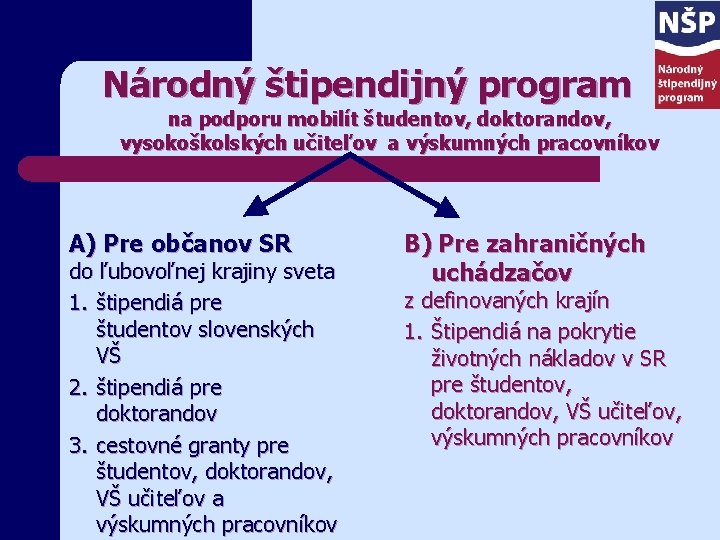 NŠP
Národný štipendijný program

Národný štipendijný program
na podporu mobilít študentov, doktorandov, vysokoškolských učiteľov a výskumných pracovníkov

A) Pre občanov SR
do ľubovoľnej krajiny sveta
1. štipendiá pre študentov slovenských VŠ
2. štipendiá pre doktorandov
3. cestovné granty pre študentov, doktorandov, VŠ učiteľov a výskumných pracovníkov

B) Pre zahraničných uchádzačov
z definovaných krajín
1. Štipendiá na pokrytie životných nákladov v SR pre študentov, doktorandov, VŠ učiteľov, výskumných pracovníkov